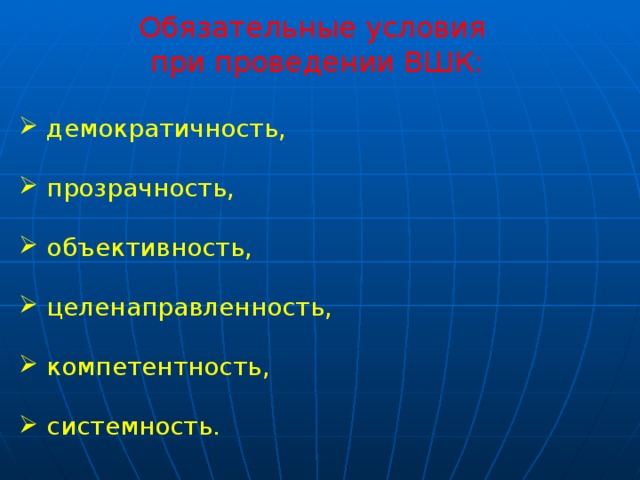 Обязательные условия при проведении ВШК:

➢ демократичность,

➢ прозрачность,

➢ объективность,

➢ целенаправленность,

➢ компетентность,

➢ системность.